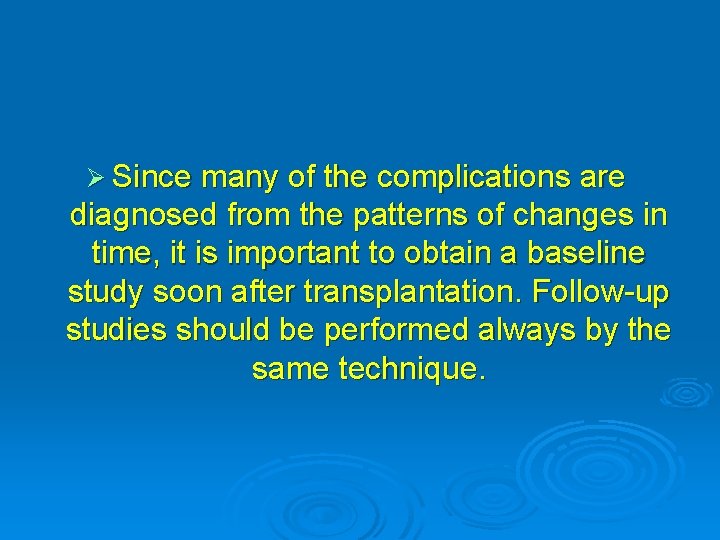 ➢ Since many of the complications are diagnosed from the patterns of changes in time, it is important to obtain a baseline study soon after transplantation. Follow-up studies should be performed always by the same technique.